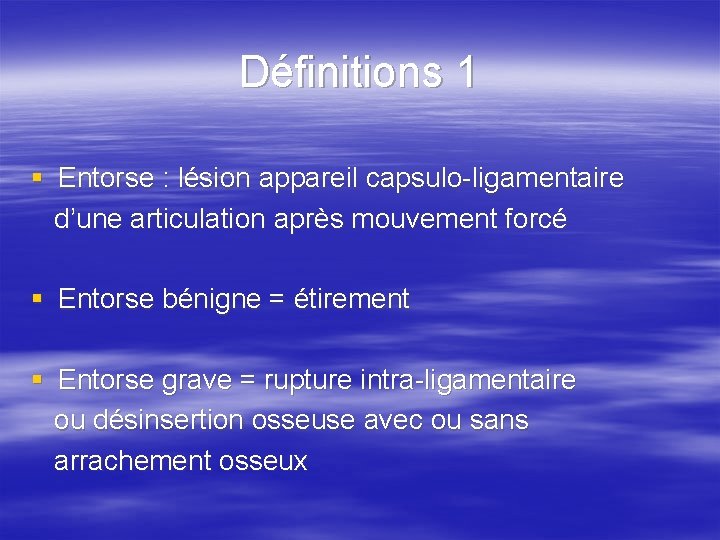 Définitions 1

▪ Entorse : lésion appareil capsulo-ligamentaire d’une articulation après mouvement forcé

▪ Entorse bénigne = étirement

▪ Entorse grave = rupture intra-ligamentaire ou désinsertion osseuse avec ou sans arrachement osseux